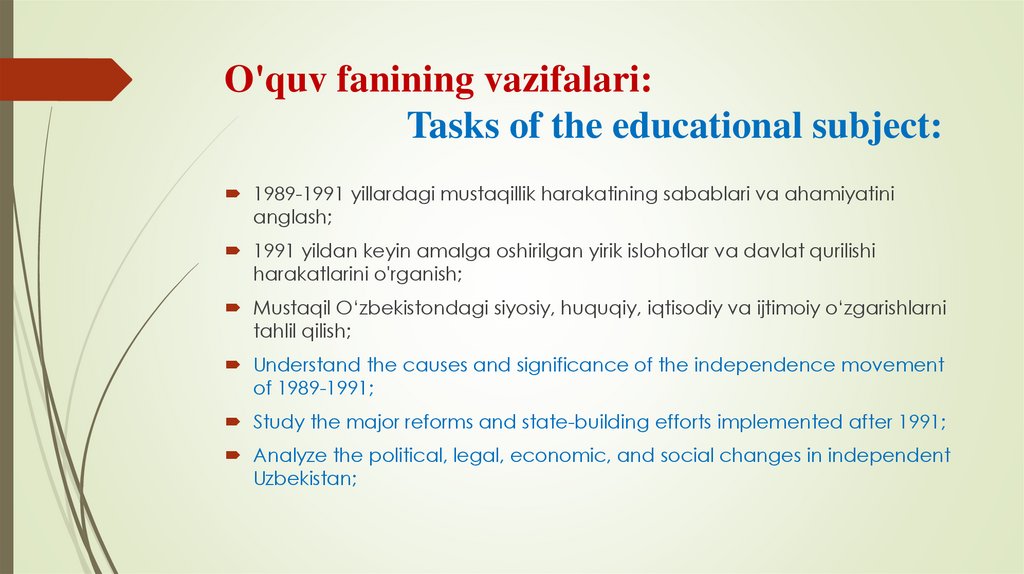 O'quv fanining vazifalari:
Tasks of the educational subject:

1989-1991 yillardagi mustaqillik harakatining sabablari va ahamiyatini anglash;

1991 yildan keyin amalga oshirilgan yirik islohotlar va davlat qurilishi harakatlarini o'rganish;

Mustaqil O‘zbekistondagi siyosiy, huquqiy, iqtisodiy va ijtimoiy o‘zgarishlarni tahlil qilish;

Understand the causes and significance of the independence movement of 1989-1991;

Study the major reforms and state-building efforts implemented after 1991;

Analyze the political, legal, economic, and social changes in independent Uzbekistan;